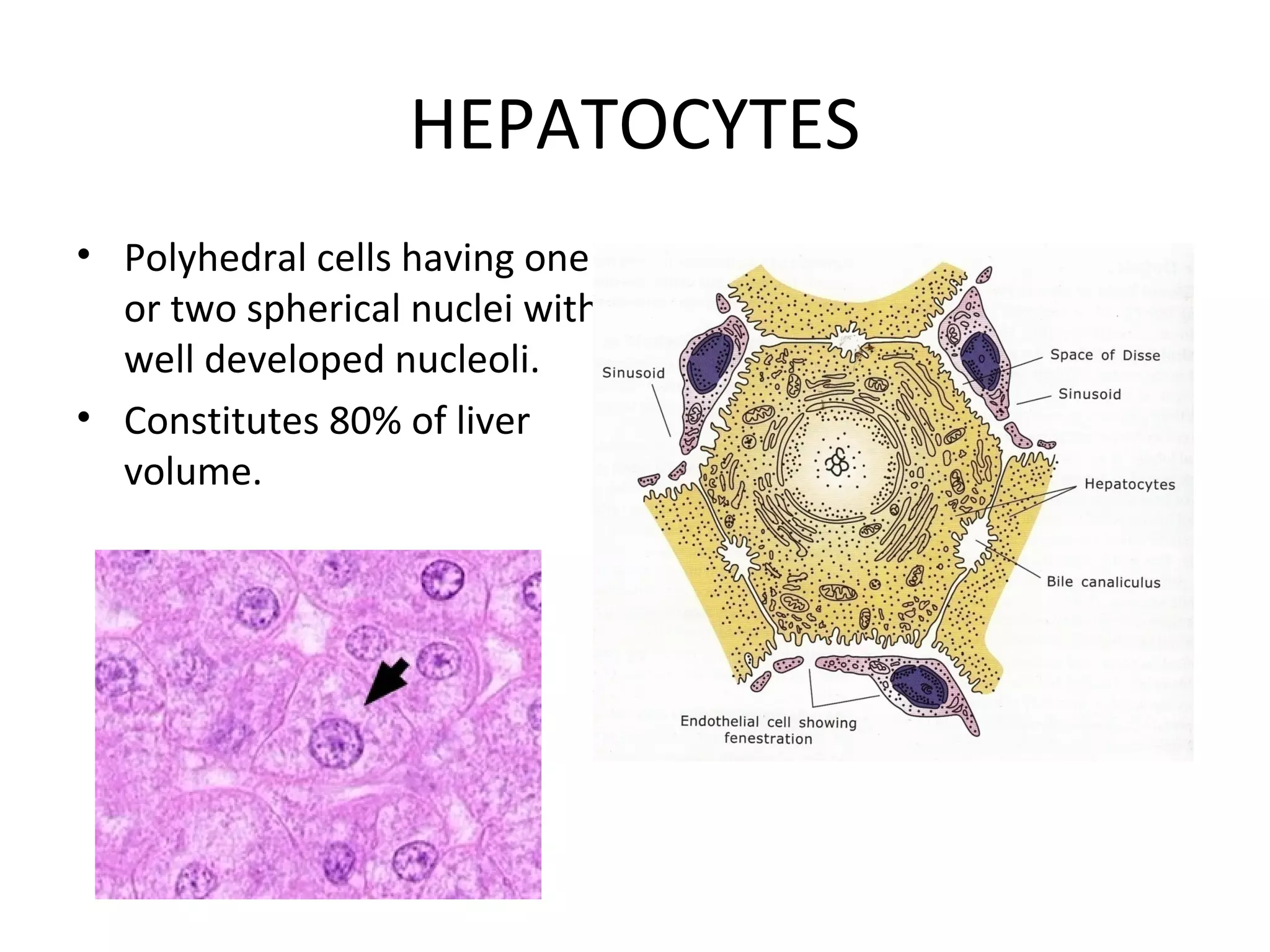 HEPATOCYTES

• Polyhedral cells having one or two spherical nuclei with well developed nucleoli.
• Constitutes 80% of liver volume.

Sinusoid
Space of Disse
Sinusoid
Hepatocytes
Bile canaliculus
Endothelial cell showing fenestration